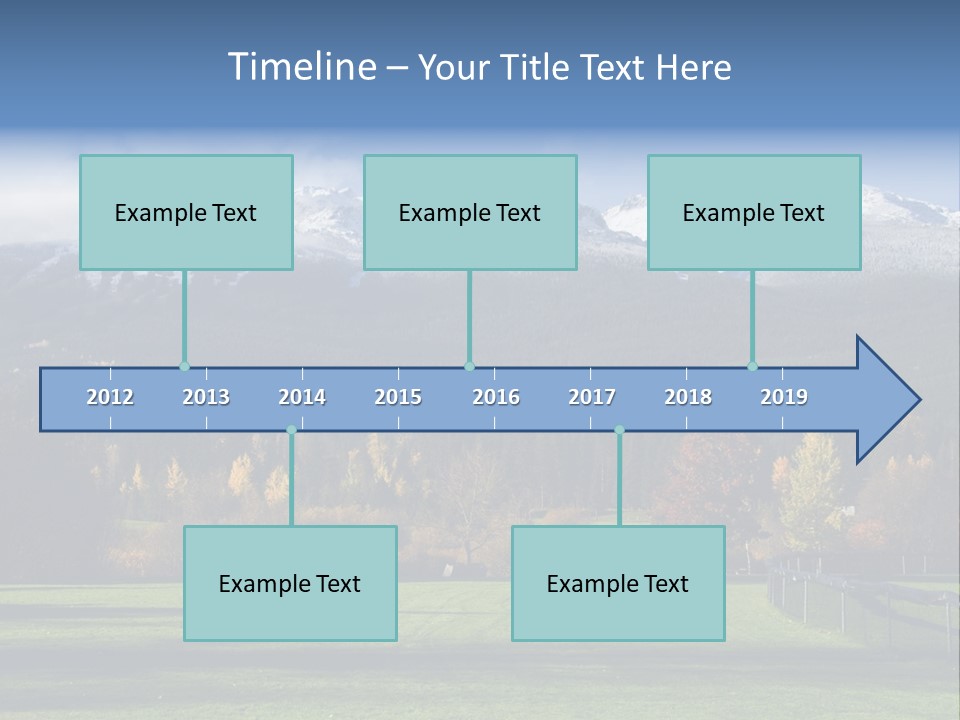 Timeline – Your Title Text Here

Example Text

Example Text

Example Text

2012 2013 2014 2015 2016 2017 2018 2019

Example Text

Example Text